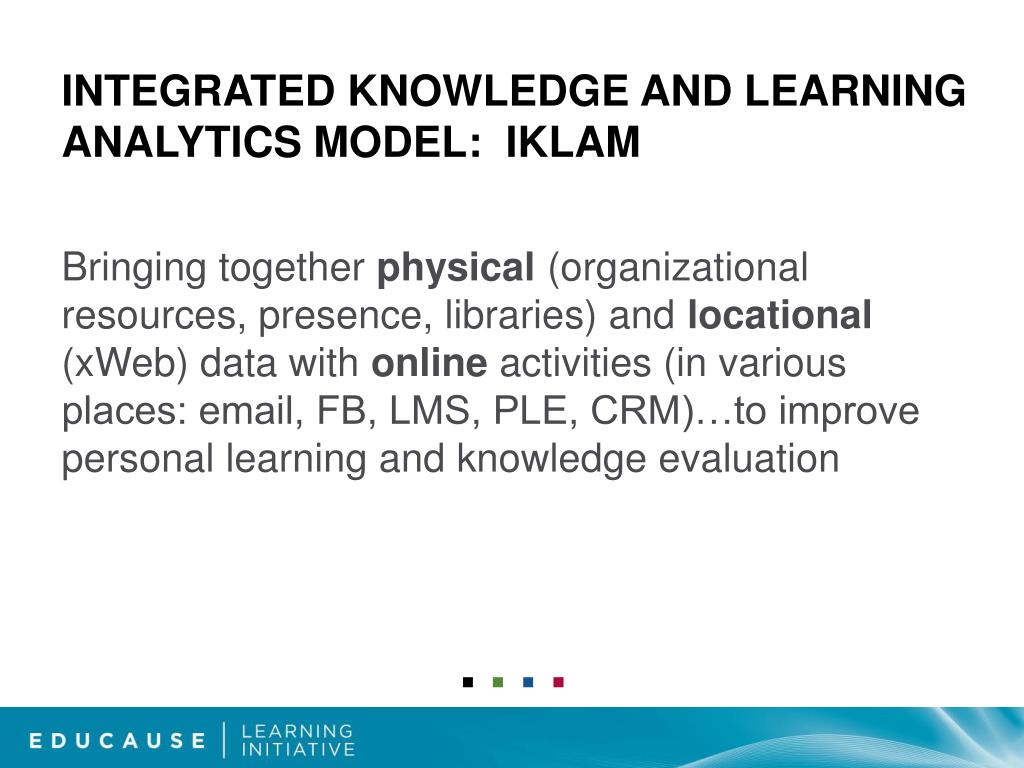 INTEGRATED KNOWLEDGE AND LEARNING ANALYTICS MODEL: IKLAM

Bringing together physical (organizational resources, presence, libraries) and locational (xWeb) data with online activities (in various places: email, FB, LMS, PLE, CRM)…to improve personal learning and knowledge evaluation

EDUCAUSE | LEARNING INITIATIVE